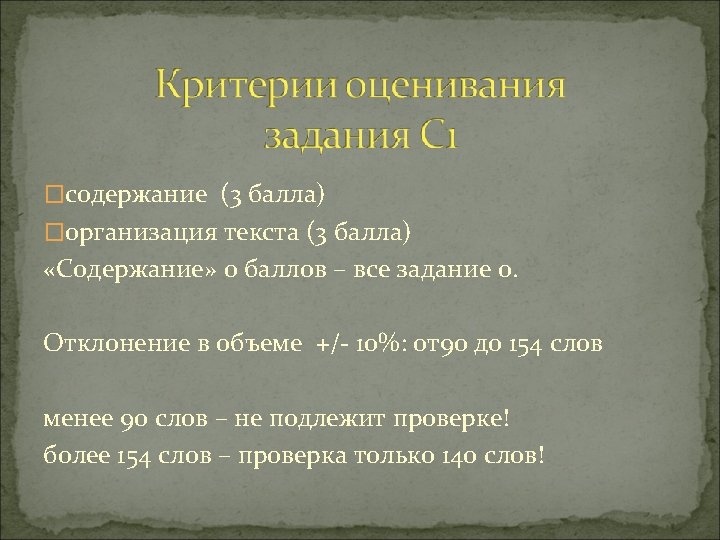 Критерии оценивания задания С1

□содержание (3 балла)
□организация текста (3 балла)
«Содержание» 0 баллов – все задание 0.

Отклонение в объеме +/- 10%: от90 до 154 слов

менее 90 слов – не подлежит проверке!
более 154 слов – проверка только 140 слов!